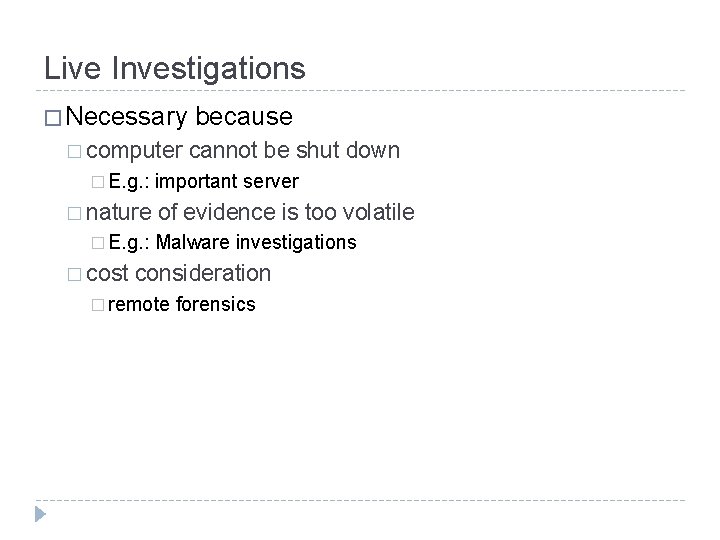 Live Investigations

□ Necessary because

□ computer cannot be shut down

□ E.g.: important server

□ nature of evidence is too volatile

□ E.g.: Malware investigations

□ cost consideration

□ remote forensics